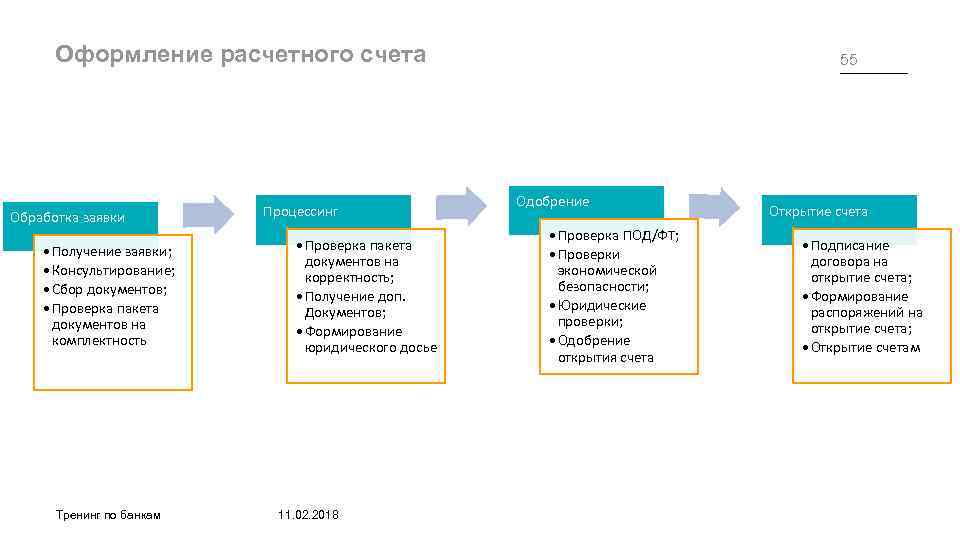 Оформление расчетного счета

55

Обработка заявки

• Получение заявки;
• Консультирование;
• Сбор документов;
• Проверка пакета документов на комплектность

Процессинг

• Проверка пакета документов на корректность;
• Получение доп. Документов;
• Формирование юридического досье

Одобрение

• Проверка ПОД/ФТ;
• Проверки экономической безопасности;
• Юридические проверки;
• Одобрение открытия счета

Открытие счета

• Подписание договора на открытие счета;
• Формирование распоряжений на открытие счета;
• Открытие счетам

Тренинг по банкам

11.02.2018